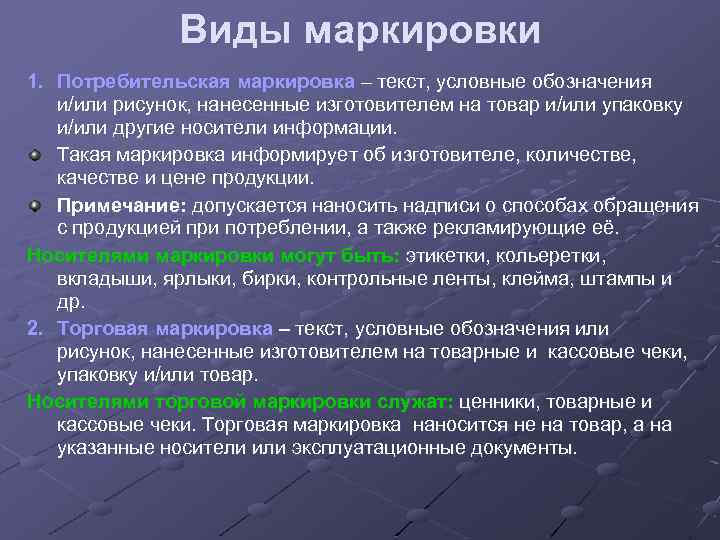 Виды маркировки

1. Потребительская маркировка – текст, условные обозначения и/или рисунок, нанесенные изготовителем на товар и/или упаковку и/или другие носители информации.

Такая маркировка информирует об изготовителе, количестве, качестве и цене продукции.

Примечание: допускается наносить надписи о способах обращения с продукцией при потреблении, а также рекламирующие её.

Носителями маркировки могут быть: этикетки, кольеретки, вкладыши, ярлыки, бирки, контрольные ленты, клейма, штампы и др.

2. Торговая маркировка – текст, условные обозначения или рисунок, нанесенные изготовителем на товарные и кассовые чеки, упаковку и/или товар.

Носителями торговой маркировки служат: ценники, товарные и кассовые чеки. Торговая маркировка наносится не на товар, а на указанные носители или эксплуатационные документы.